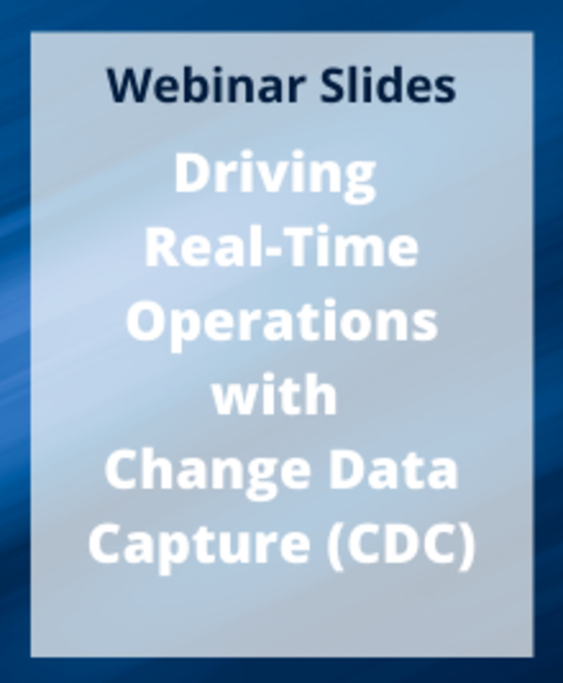 Webinar Slides

Driving Real-Time Operations with Change Data Capture (CDC)